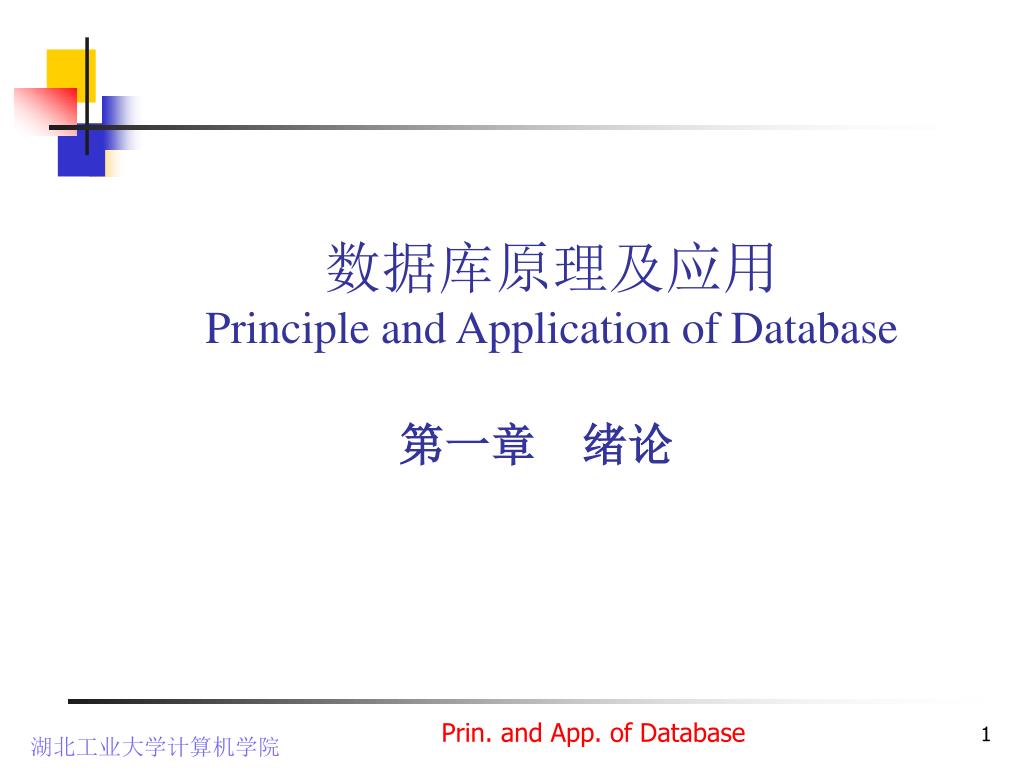 数据库原理及应用
Principle and Application of Database

第一章　绪论

湖北工业大学计算机学院

Prin. and App. of Database

1